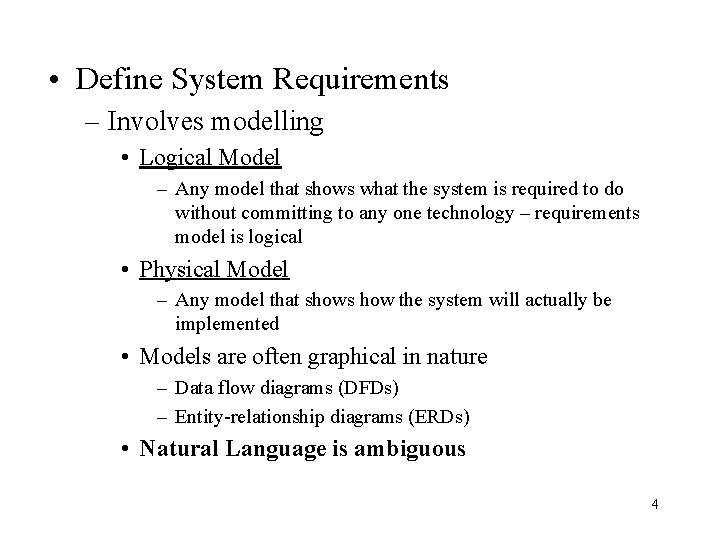 • Define System Requirements
– Involves modelling
• Logical Model
– Any model that shows what the system is required to do without committing to any one technology – requirements model is logical
• Physical Model
– Any model that shows how the system will actually be implemented
• Models are often graphical in nature
– Data flow diagrams (DFDs)
– Entity-relationship diagrams (ERDs)
• Natural Language is ambiguous

4